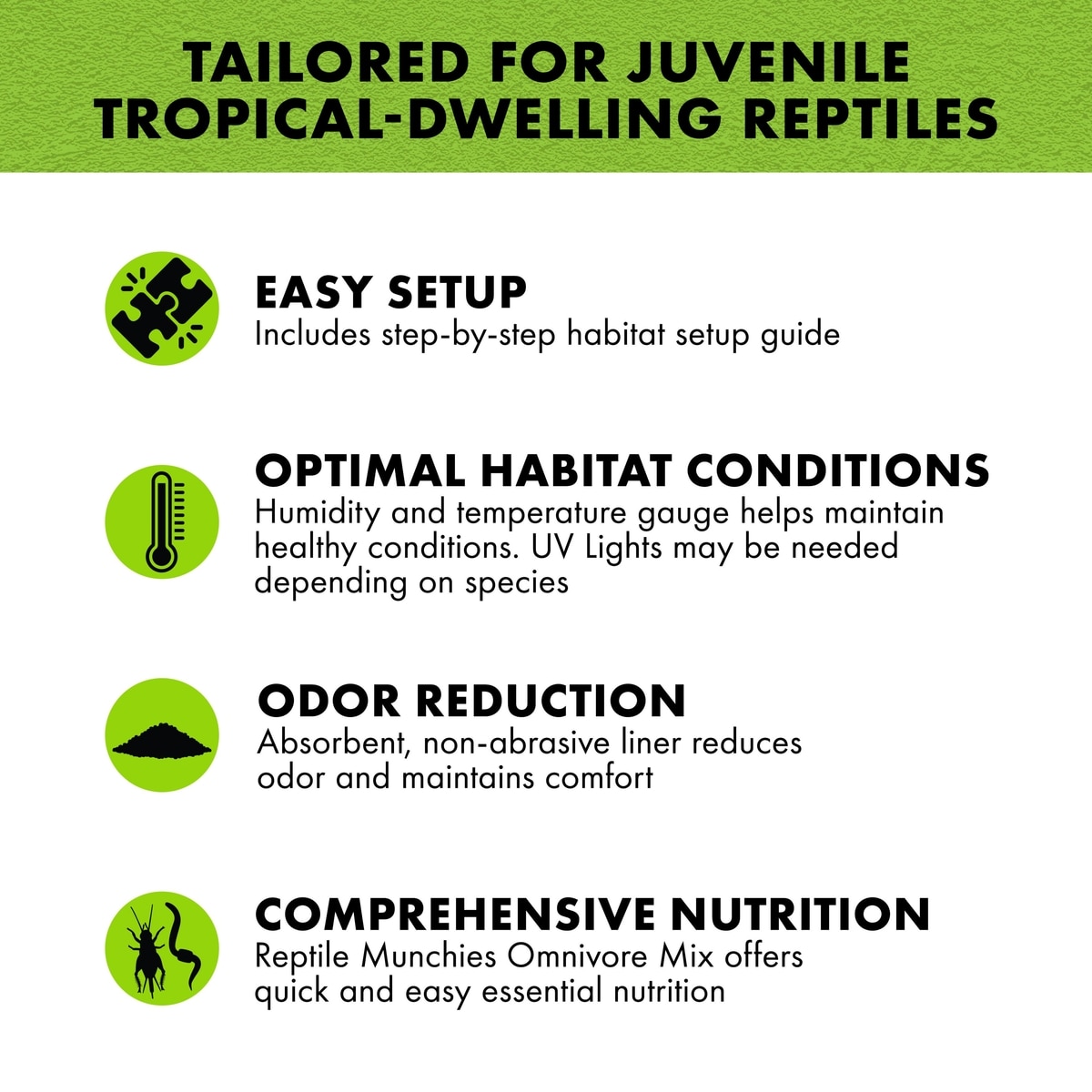 TAILORED FOR JUVENILE TROPICAL-DWELLING REPTILES

EASY SETUP
Includes step-by-step habitat setup guide

OPTIMAL HABITAT CONDITIONS
Humidity and temperature gauge helps maintain healthy conditions. UV Lights may be needed depending on species

ODOR REDUCTION
Absorbent, non-abrasive liner reduces odor and maintains comfort

COMPREHENSIVE NUTRITION
Reptile Munchies Omnivore Mix offers quick and easy essential nutrition